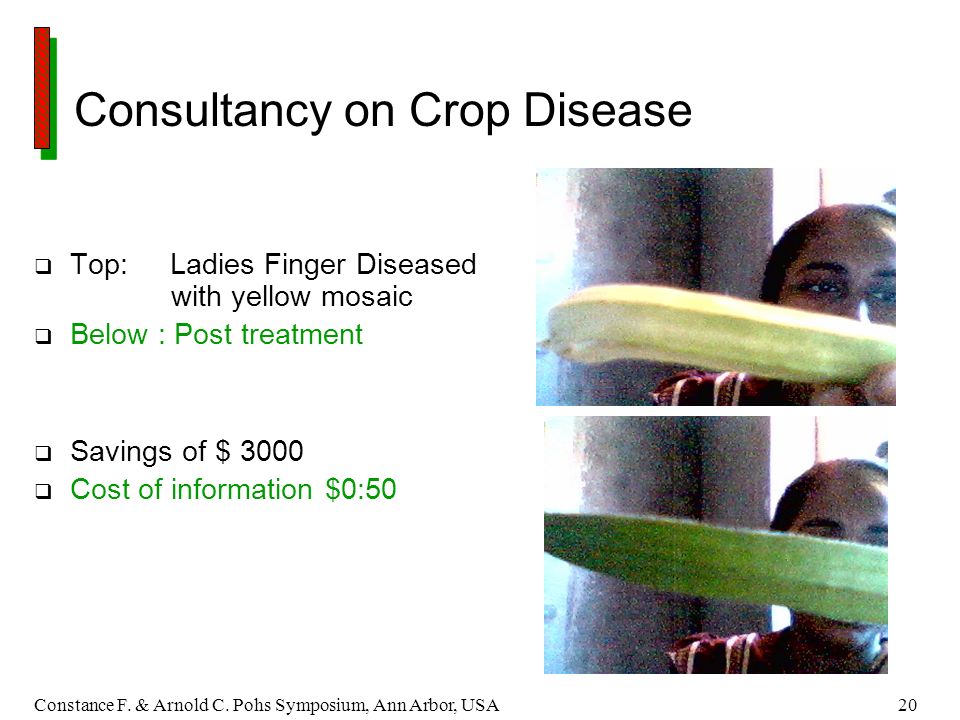 Consultancy on Crop Disease

❑ Top: Ladies Finger Diseased with yellow mosaic

❑ Below : Post treatment

❑ Savings of $ 3000

❑ Cost of information $0:50

Constance F. & Arnold C. Pohs Symposium, Ann Arbor, USA

20